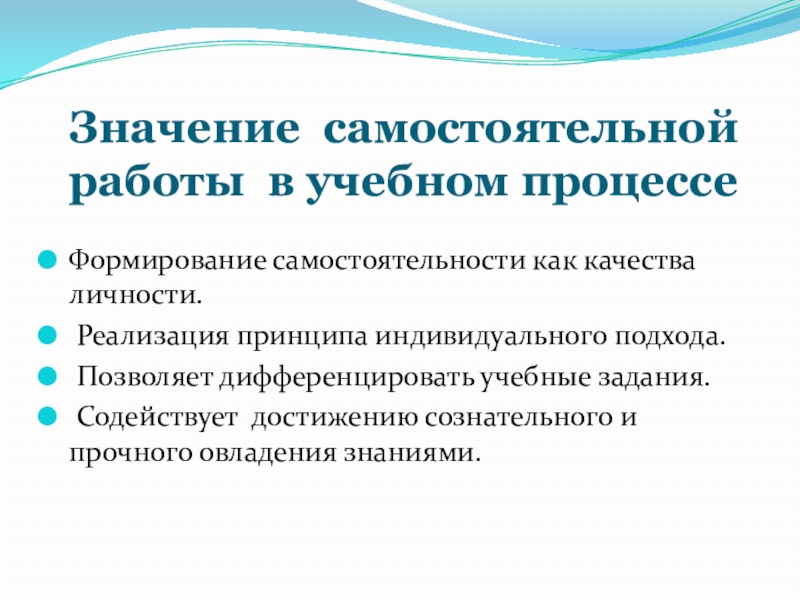 Значение самостоятельной работы в учебном процессе

Формирование самостоятельности как качества личности.

Реализация принципа индивидуального подхода.

Позволяет дифференцировать учебные задания.

Содействует достижению сознательного и прочного овладения знаниями.